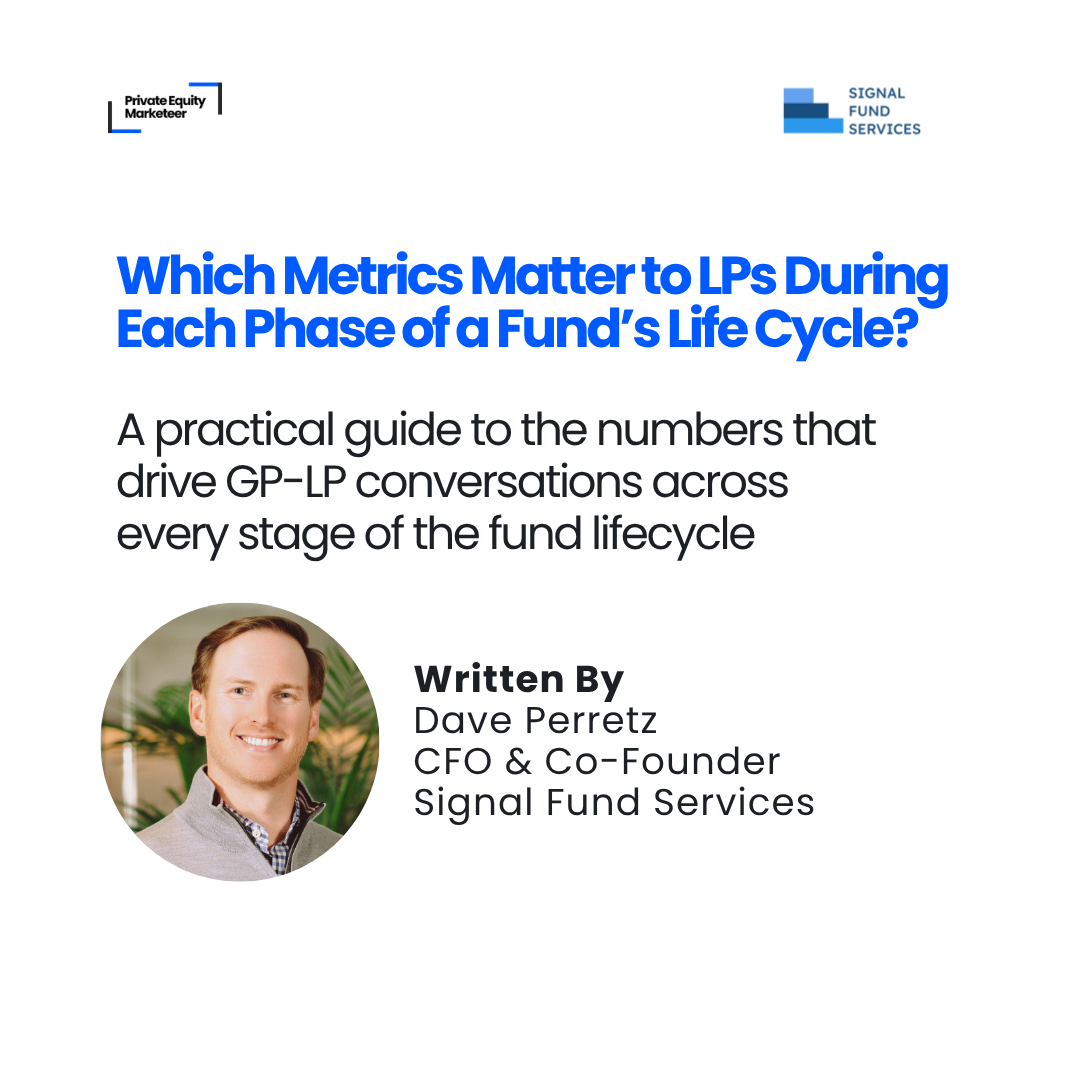 Private Equity Marketeer

SIGNAL FUND SERVICES

Which Metrics Matter to LPs During Each Phase of a Fund's Life Cycle?

A practical guide to the numbers that drive GP-LP conversations across every stage of the fund lifecycle

Written By
Dave Perretz
CFO & Co-Founder
Signal Fund Services